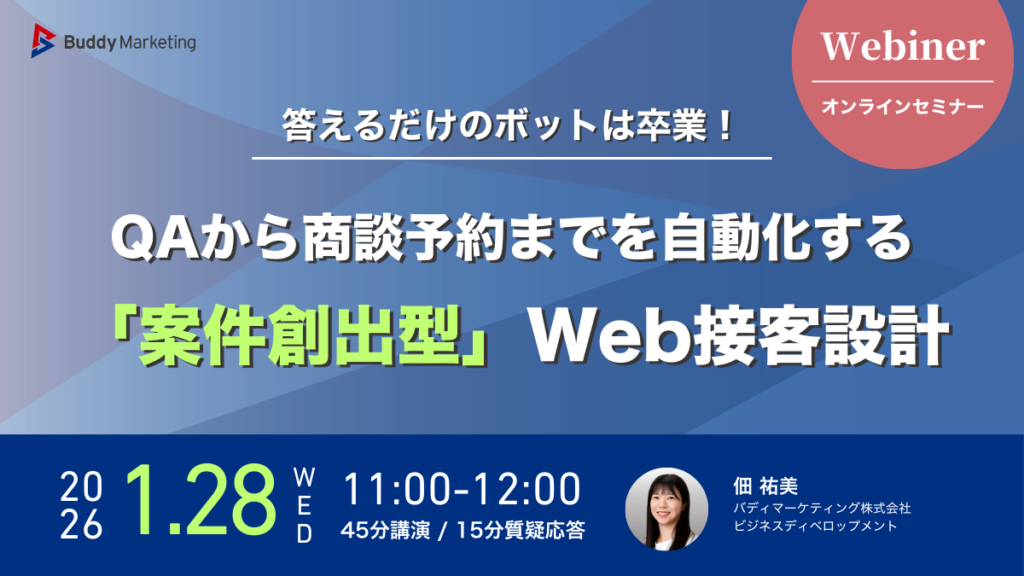 Buddy Marketing

Webiner
オンラインセミナー

答えるだけのボットは卒業！

QAから商談予約までを自動化する
「案件創出型」Web接客設計

2026 1.28 WED 11:00-12:00
45分講演 / 15分質疑応答

佃 祐美
バディマーケティング株式会社
ビジネスディベロップメント